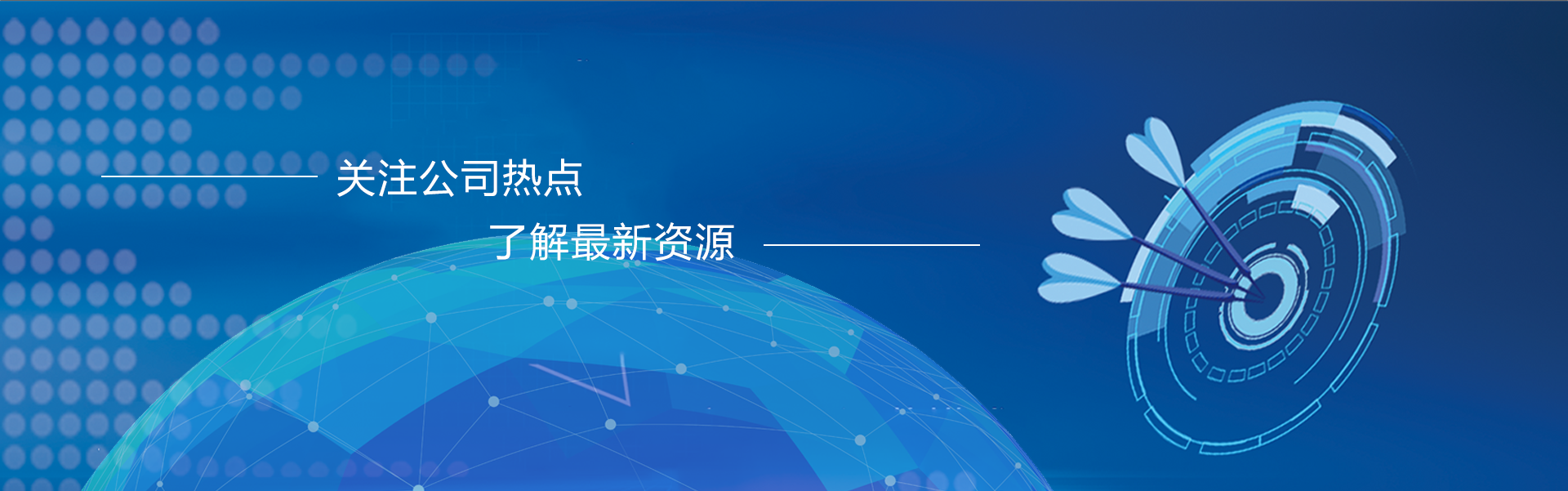 关注公司热点

了解最新资源